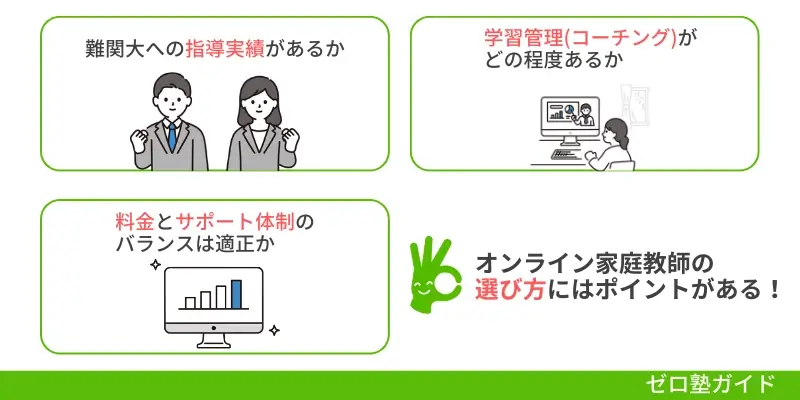 難関大への指導実績があるか

学習管理(コーチング)がどの程度あるか

料金とサポート体制のバランスは適正か

オンライン家庭教師の選び方にはポイントがある！

ゼロ塾ガイド